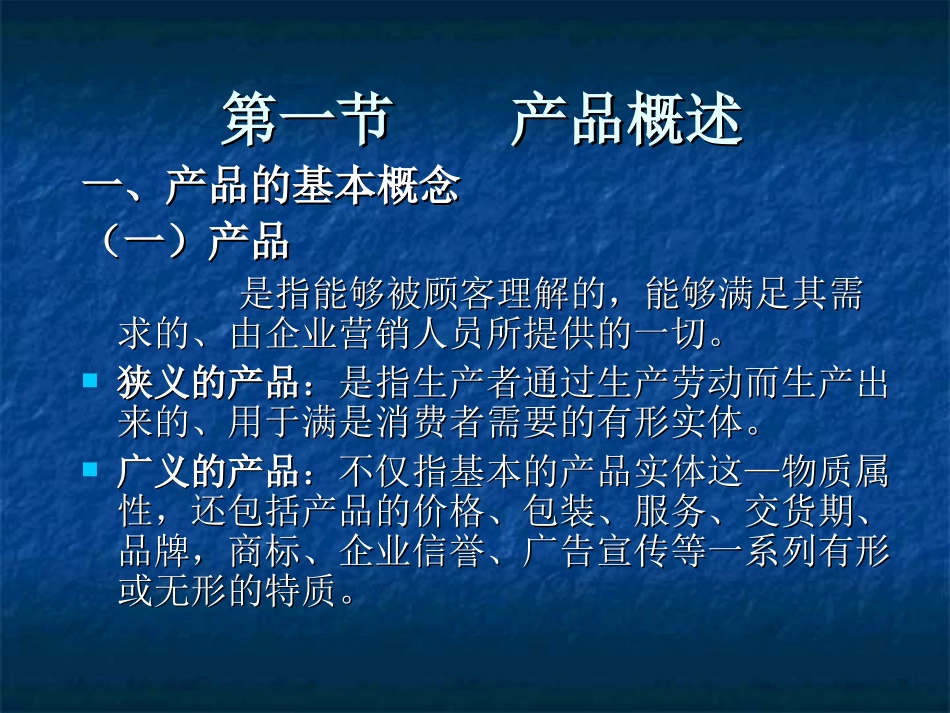 第一节　　产品概述

一、产品的基本概念

（一）产品

是指能够被顾客理解的，能够满足其需求的、由企业营销人员所提供的一切。

狭义的产品：是指生产者通过生产劳动而生产出来的、用于满是消费者需要的有形实体。

广义的产品：不仅指基本的产品实体这一物质属性，还包括产品的价格、包装、服务、交货期、品牌，商标、企业信誉、广告宣传等一系列有形或无形的特质。